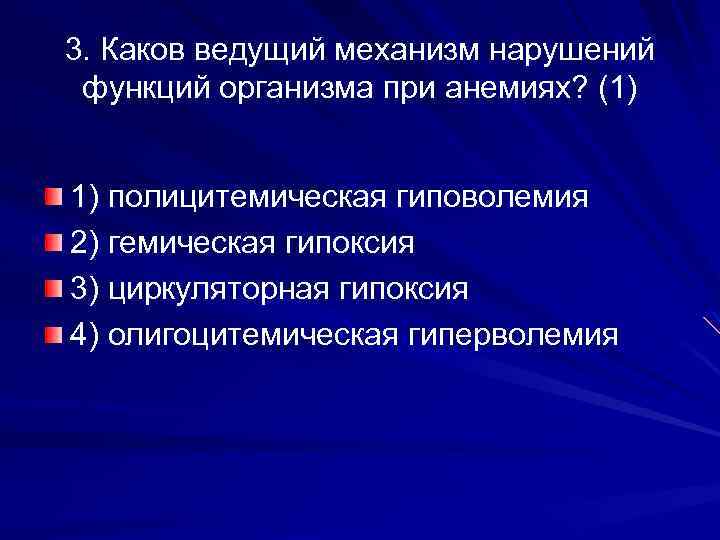 3. Каков ведущий механизм нарушений функций организма при анемиях? (1)

1) полицитемическая гиповолемия
2) гемическая гипоксия
3) циркуляторная гипоксия
4) олигоцитемическая гиперволемия